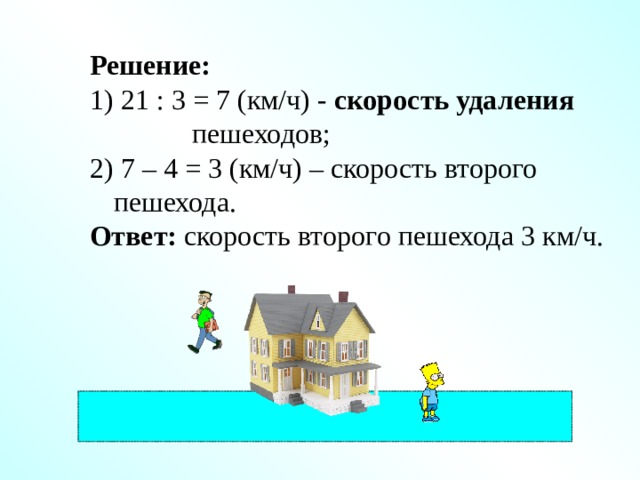 Решение:
1) 21 : 3 = 7 (км/ч) - скорость удаления пешеходов;
2) 7 – 4 = 3 (км/ч) – скорость второго пешехода.
Ответ: скорость второго пешехода 3 км/ч.